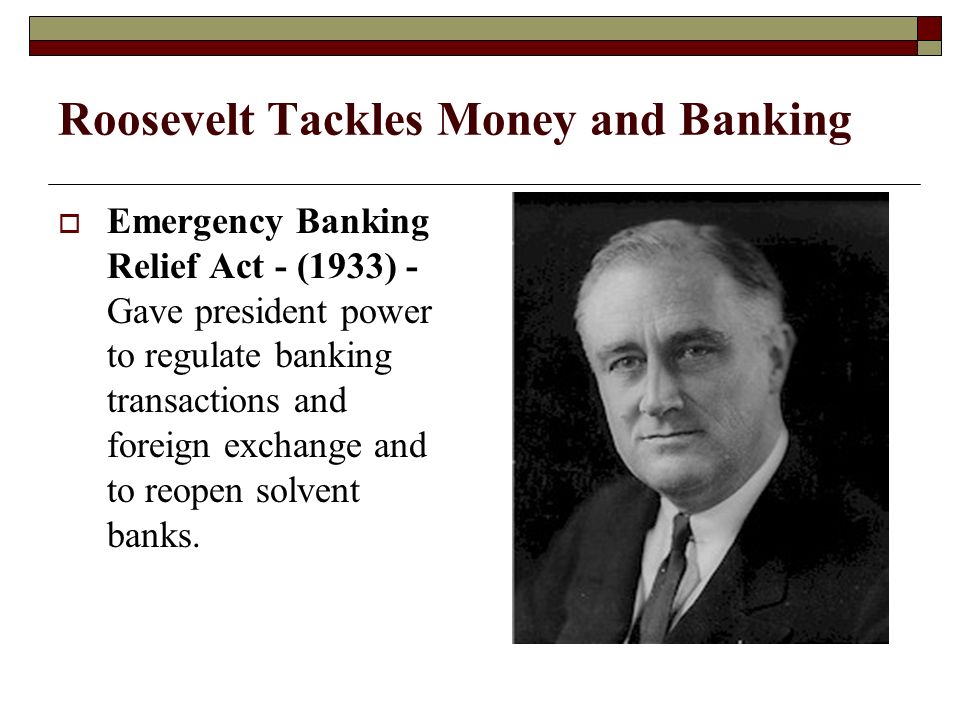 Roosevelt Tackles Money and Banking

Emergency Banking Relief Act - (1933) - Gave president power to regulate banking transactions and foreign exchange and to reopen solvent banks.